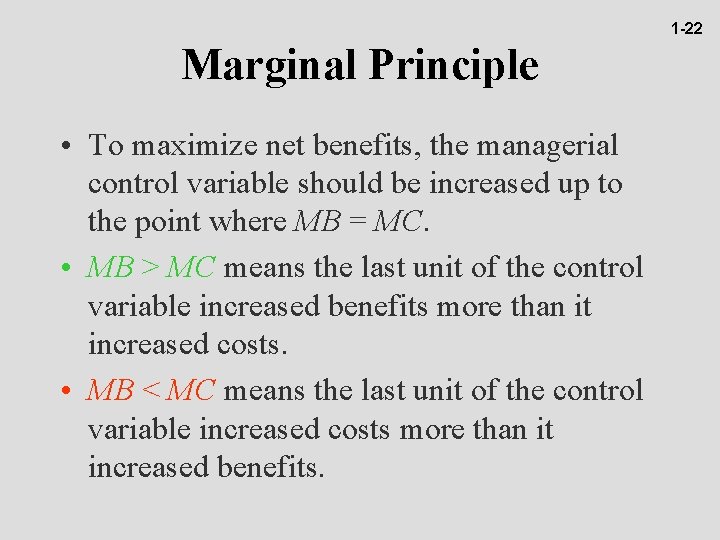 1-22

Marginal Principle

• To maximize net benefits, the managerial control variable should be increased up to the point where $MB = MC$.

• $MB > MC$ means the last unit of the control variable increased benefits more than it increased costs.

• $MB < MC$ means the last unit of the control variable increased costs more than it increased benefits.